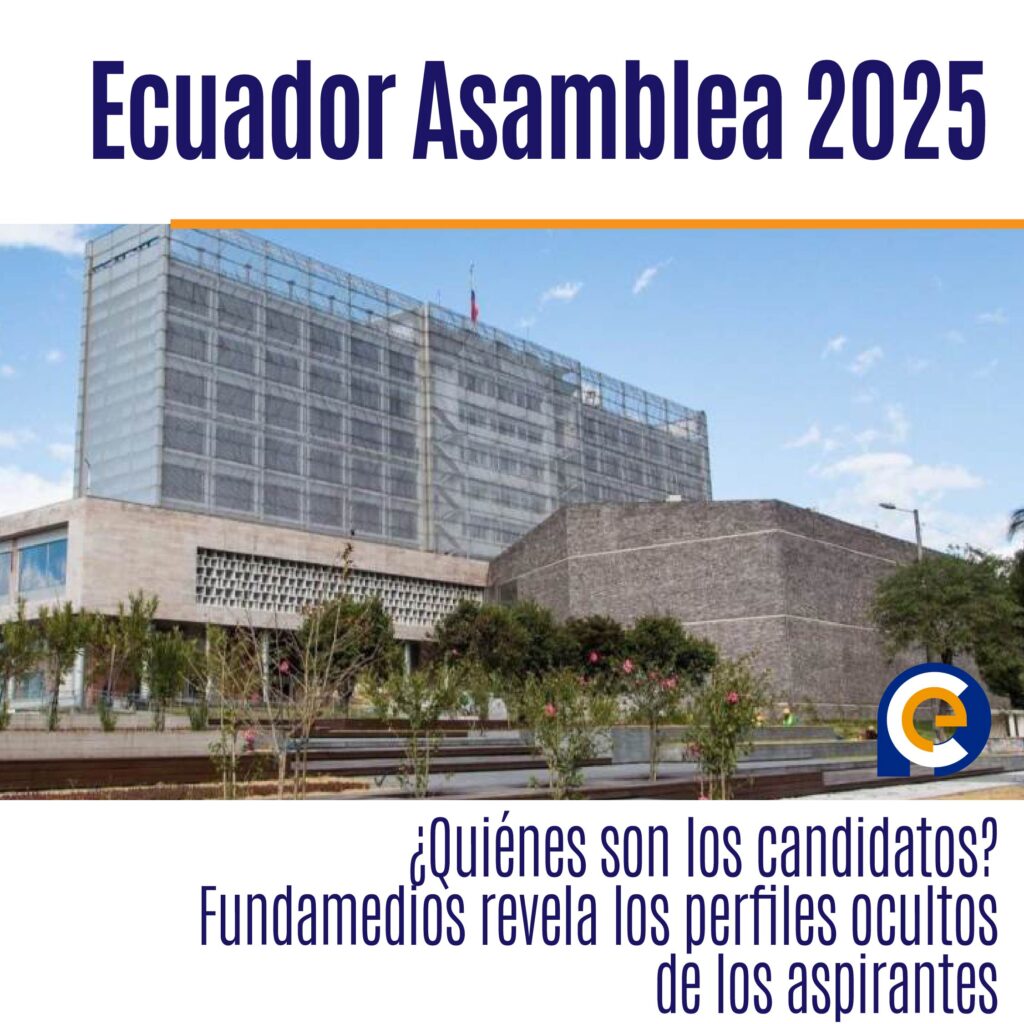 Ecuador Asamblea 2025

¿Quiénes son los candidatos? Fundamedios revela los perfiles ocultos de los aspirantes